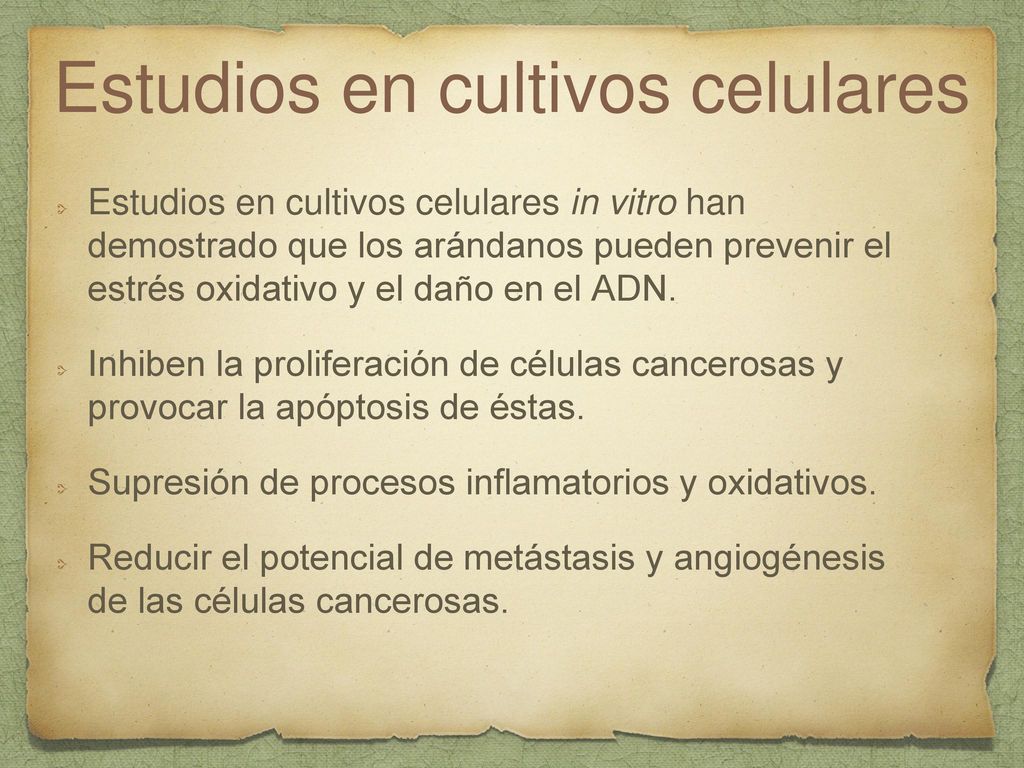 Estudios en cultivos celulares

Estudios en cultivos celulares in vitro han demostrado que los arándanos pueden prevenir el estrés oxidativo y el daño en el ADN.

Inhiben la proliferación de células cancerosas y provocar la apóptosis de éstas.

Supresión de procesos inflamatorios y oxidativos.

Reducir el potencial de metástasis y angiogénesis de las células cancerosas.